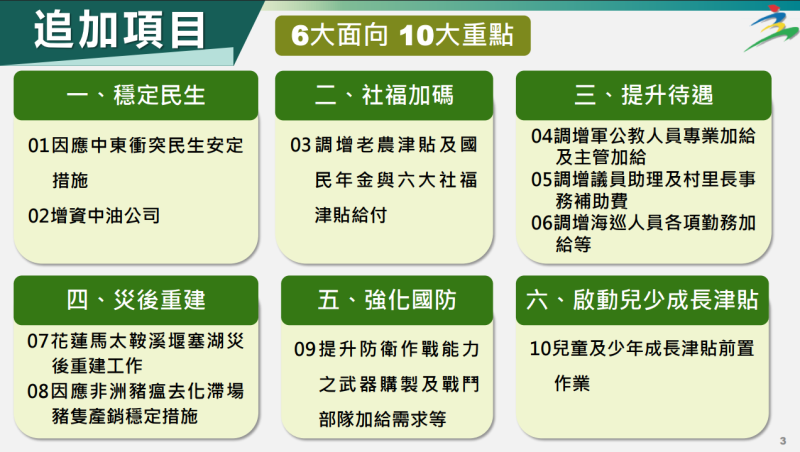 追加項目

6大面向 10大重點

一、穩定民生

01因應中東衝突民生安定措施
02增資中油公司

二、社福加碼

03調增老農津貼及國民年金與六大社福津貼給付

三、提升待遇

04調增軍公教人員專業加給及主管加給
05調增議員助理及村里長事務補助費
06調增海巡人員各項勤務加給等

四、災後重建

07花蓮馬太鞍溪堰塞湖災後重建工作
08因應非洲豬瘟去化滯場豬隻產銷穩定措施

五、強化國防

09提升防衛作戰能力之武器購製及戰鬥部隊加給需求等

六、啟動兒少成長津貼

10兒童及少年成長津貼前置作業

3